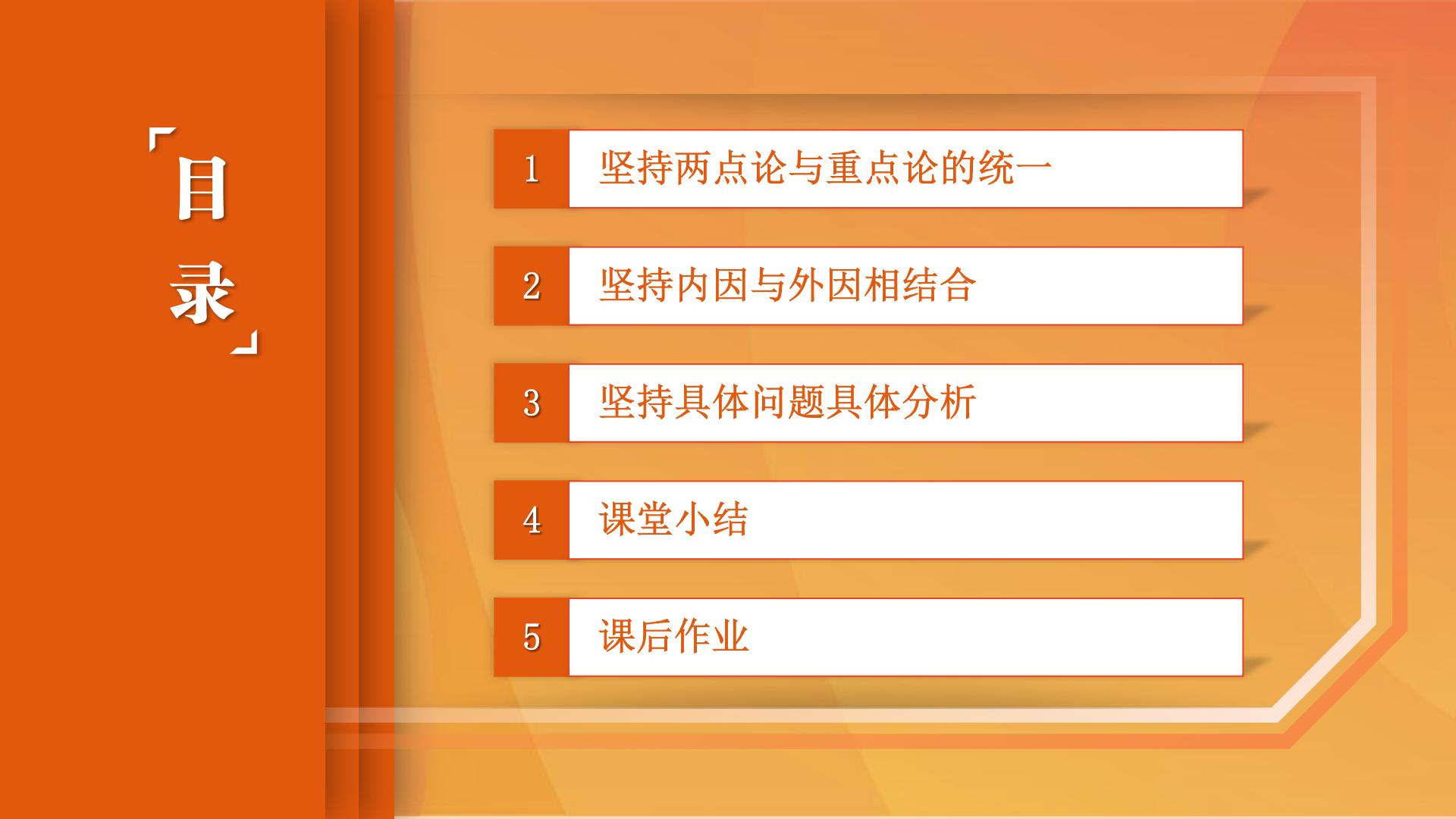 「目录」

1 坚持两点论与重点论的统一

2 坚持内因与外因相结合

3 坚持具体问题具体分析

4 课堂小结

5 课后作业